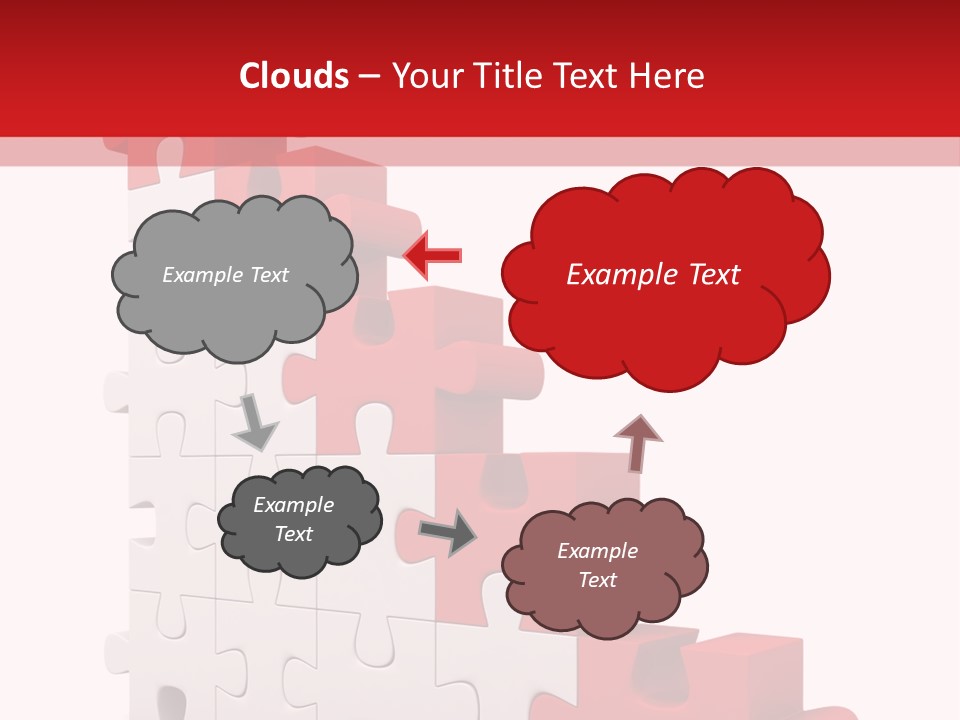 Clouds – Your Title Text Here

Example Text

Example Text

Example Text

Example Text